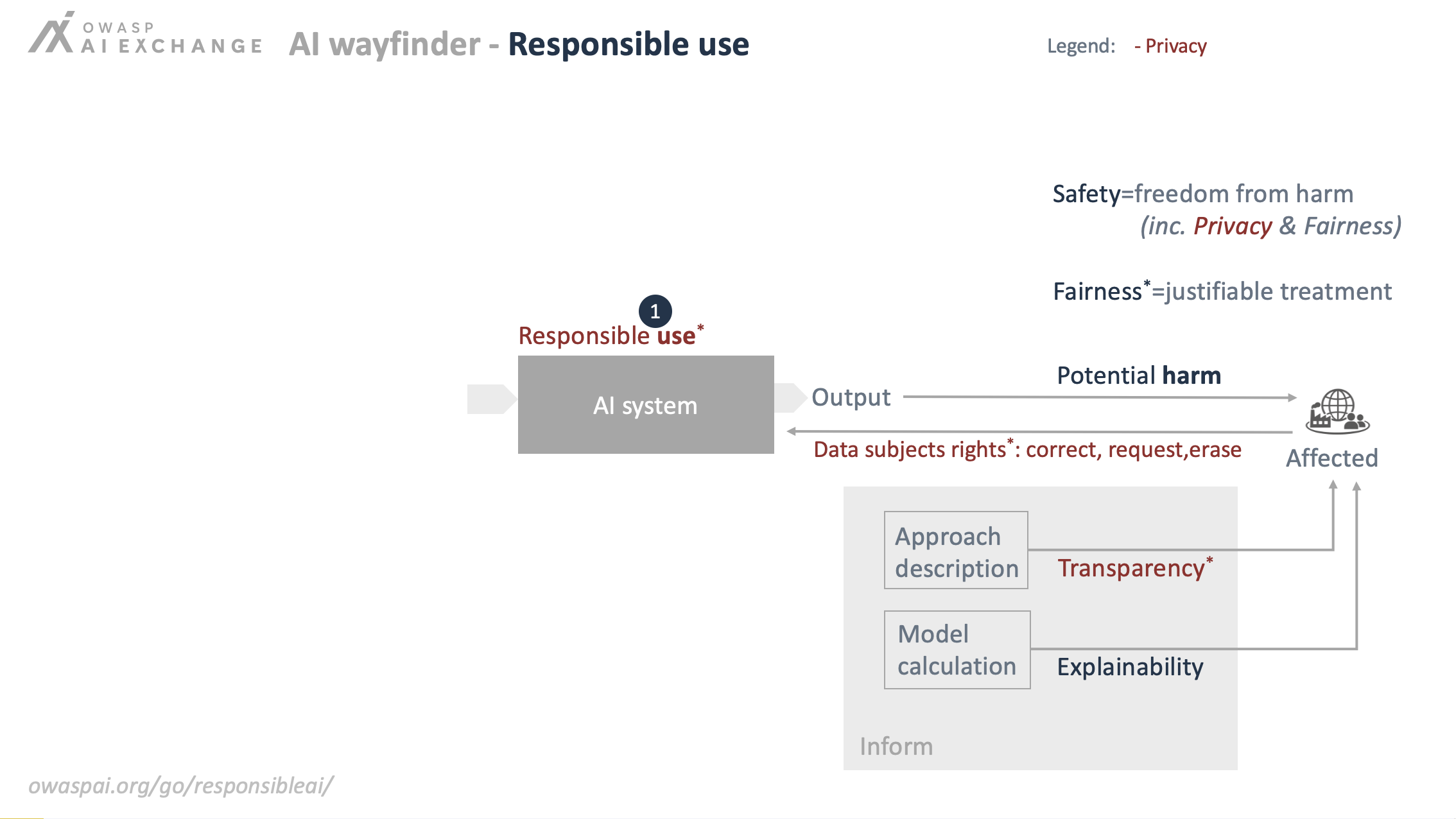 OWASP AI EXCHANGE AI wayfinder - Responsible use

Legend: - Privacy

Safety=freedom from harm (inc. Privacy & Fairness)

Fairness*=justifiable treatment

1

Responsible use*

AI system

Output

Potential harm

Data subjects rights*: correct, request,erase

Affected

Approach description

Transparency*

Model calculation

Explainability

Inform

owaspai.org/go/responsibleai/